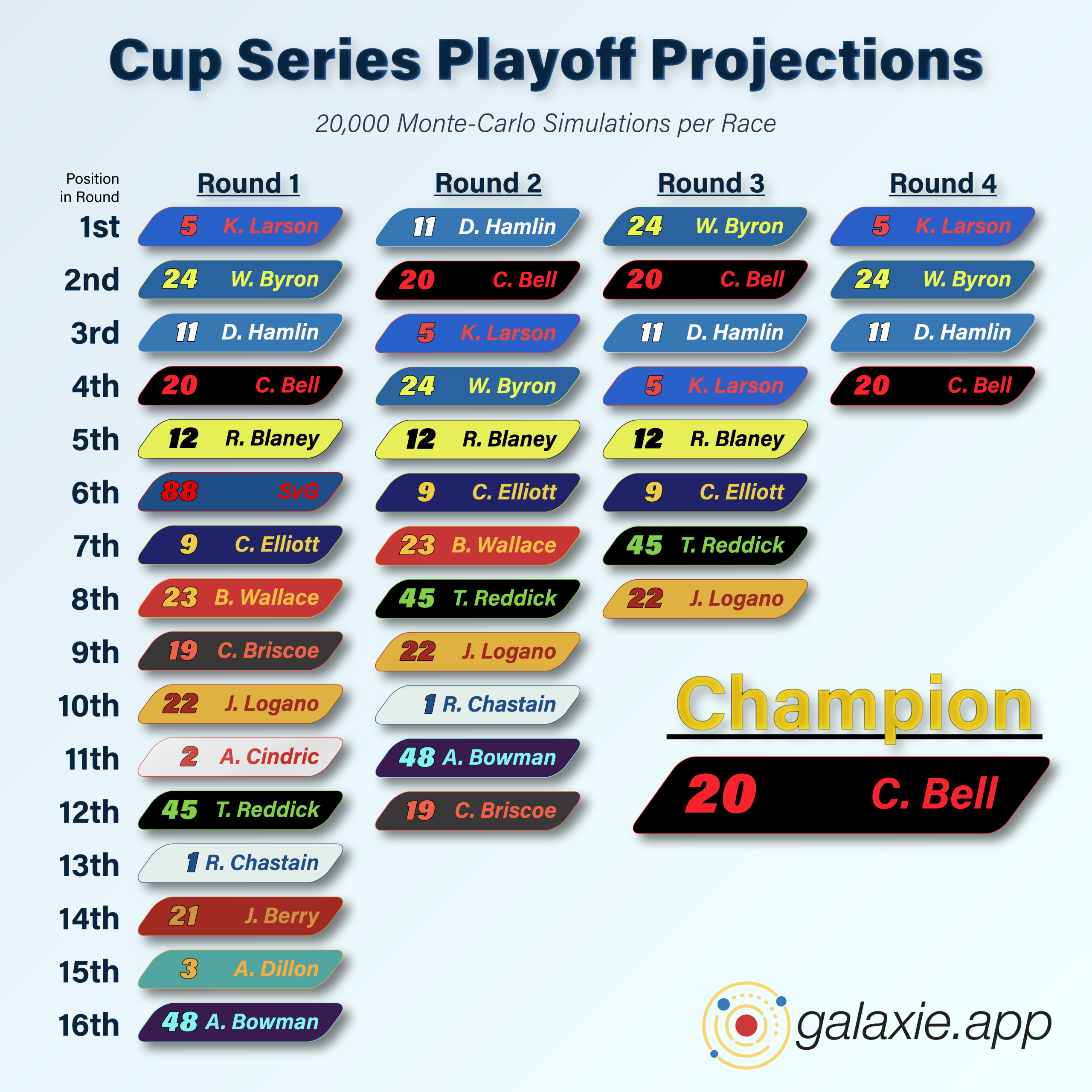 Cup Series Playoff Projections

20,000 Monte-Carlo Simulations per Race

| Position in Round | Round 1 | Round 2 | Round 3 | Round 4 |
|---|---|---|---|---|
| 1st | 5 K. Larson | 11 D. Hamlin | 24 W. Byron | 5 K. Larson |
| 2nd | 24 W. Byron | 20 C. Bell | 20 C. Bell | 24 W. Byron |
| 3rd | 11 D. Hamlin | 5 K. Larson | 11 D. Hamlin | 11 D. Hamlin |
| 4th | 20 C. Bell | 24 W. Byron | 5 K. Larson | 20 C. Bell |
| 5th | 12 R. Blaney | 12 R. Blaney | 12 R. Blaney | |
| 6th | 88 SvG | 9 C. Elliott | 9 C. Elliott | |
| 7th | 9 C. Elliott | 23 B. Wallace | 45 T. Reddick | |
| 8th | 23 B. Wallace | 45 T. Reddick | 22 J. Logano | |
| 9th | 19 C. Briscoe | 22 J. Logano | | |
| 10th | 22 J. Logano | 1 R. Chastain | | |
| 11th | 2 A. Cindric | 48 A. Bowman | | |
| 12th | 45 T. Reddick | 19 C. Briscoe | | |
| 13th | 1 R. Chastain | | | |
| 14th | 21 J. Berry | | | |
| 15th | 3 A. Dillon | | | |
| 16th | 48 A. Bowman | | | |

Champion

20 C. Bell

galaxie.app